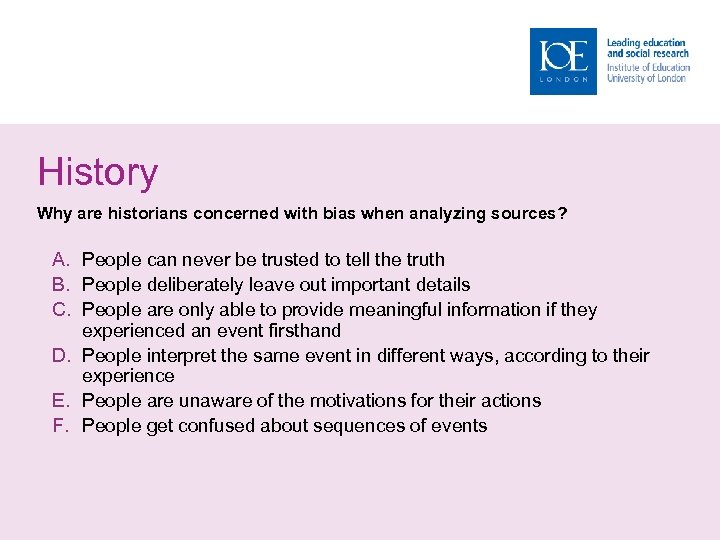 IOE
LONDON

Leading education and social research
Institute of Education
University of London

History

Why are historians concerned with bias when analyzing sources?

A. People can never be trusted to tell the truth
B. People deliberately leave out important details
C. People are only able to provide meaningful information if they experienced an event firsthand
D. People interpret the same event in different ways, according to their experience
E. People are unaware of the motivations for their actions
F. People get confused about sequences of events